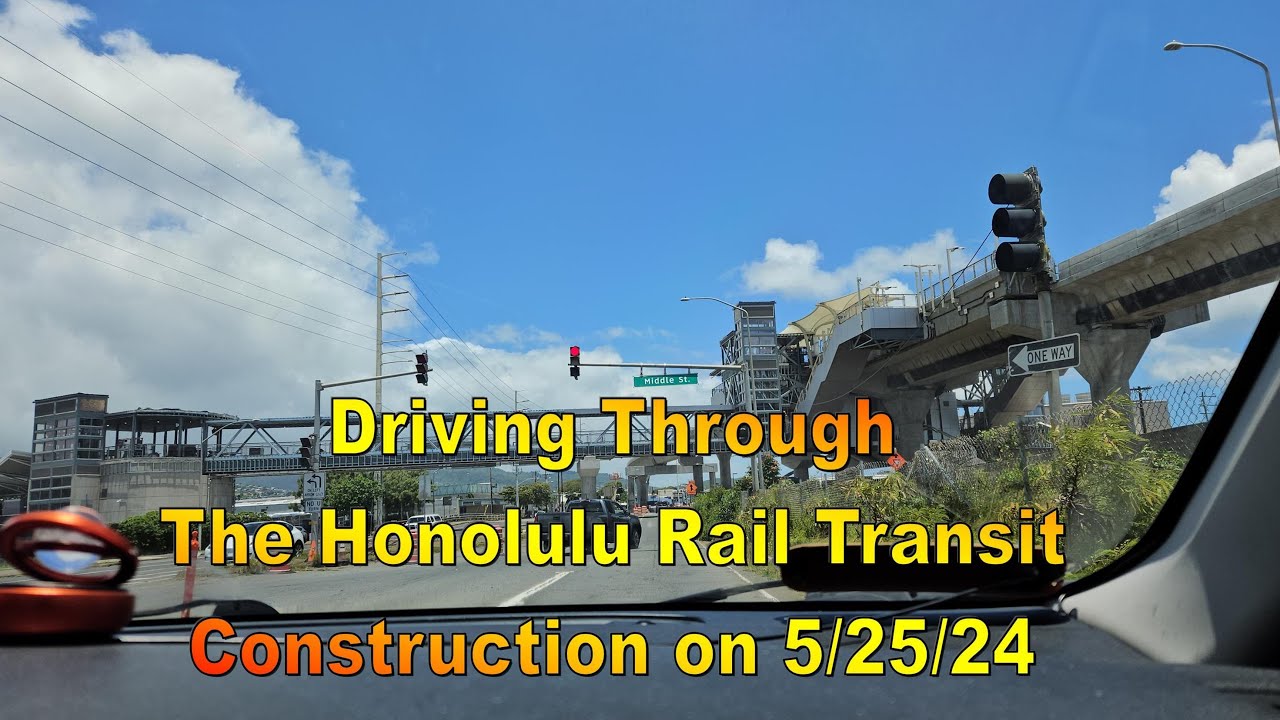 Middle St.

ONE WAY

Driving Through
The Honolulu Rail Transit
Construction on 5/25/24